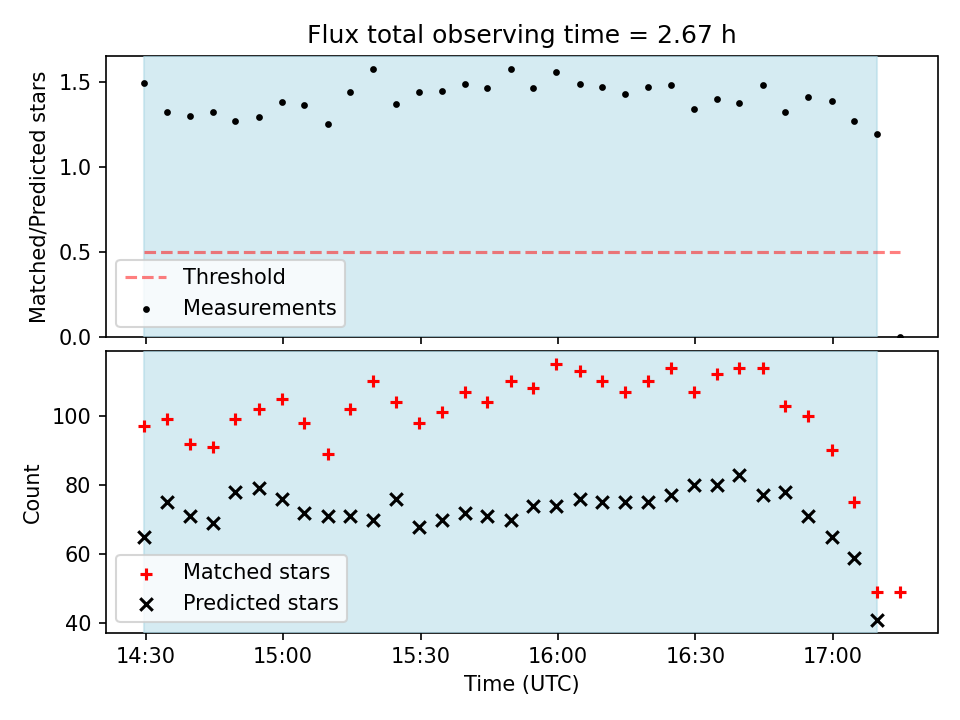 Flux total observing time = 2.67 h

Matched/Predicted stars

1.5
1.0
0.5
0.0

Threshold
Measurements

Count

100
80
60
40

Matched stars
Predicted stars

14:30
15:00
15:30
16:00
16:30
17:00

Time (UTC)